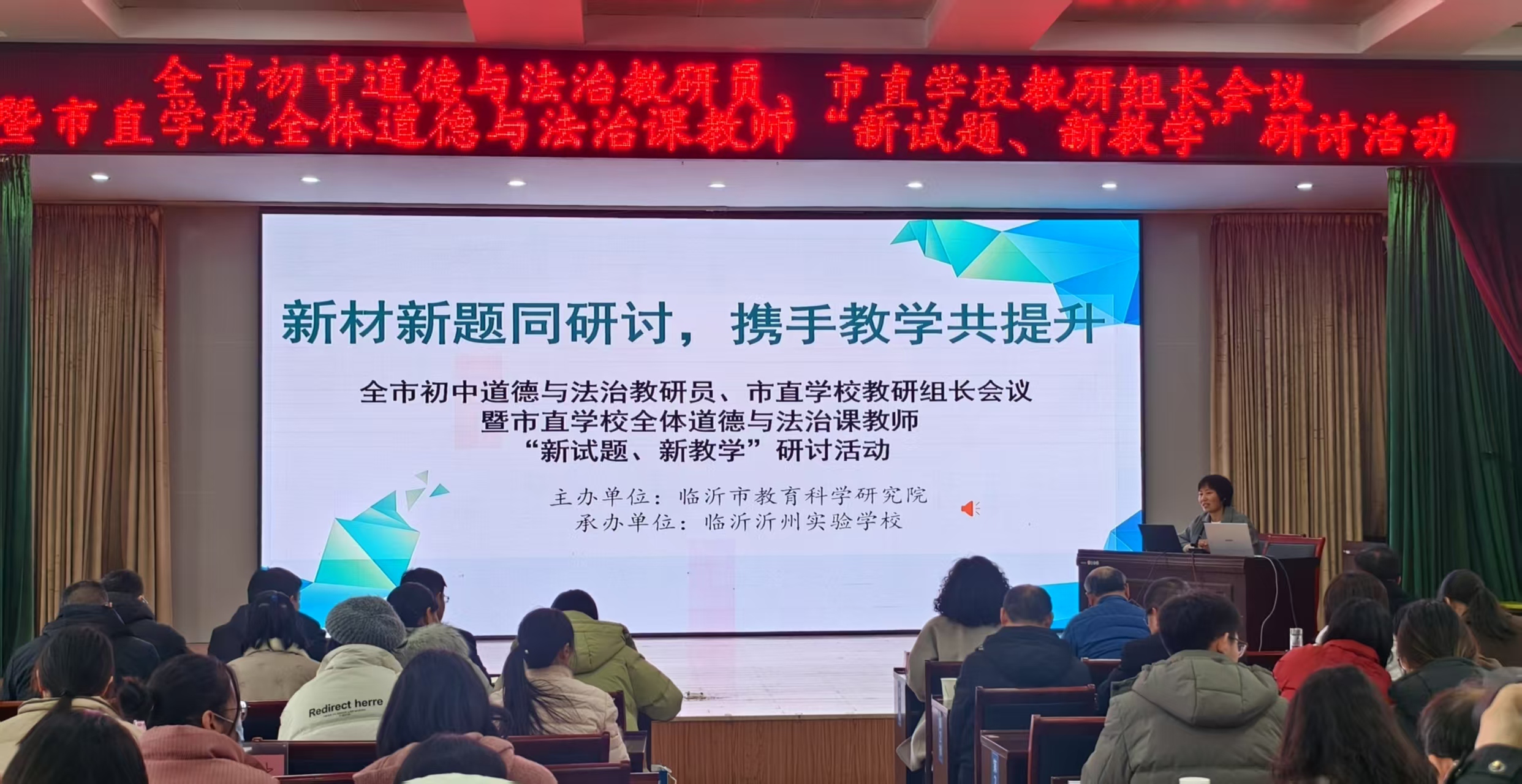 全市初中道德与法治教研员、市直学校教研组长会议
暨市直学校全体道德与法治课教师“新试题、新教学”研讨活动

新材新题同研讨，携手教学共提升

全市初中道德与法治教研员、市直学校教研组长会议
暨市直学校全体道德与法治课教师
“新试题、新教学”研讨活动

主办单位：临沂市教育科学研究院
承办单位：临沂沂州实验学校

Redirect herre